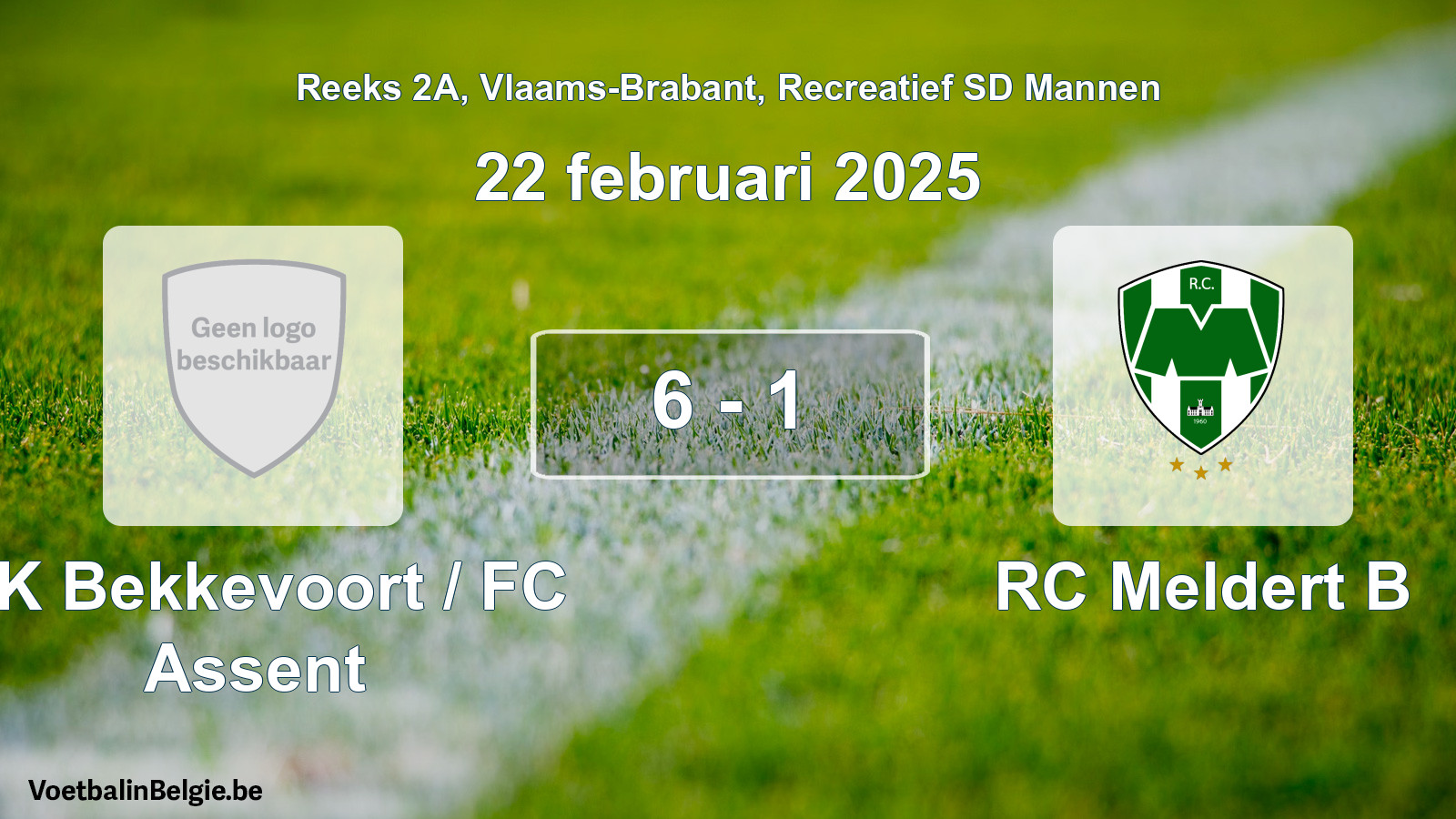 Reeks 2A, Vlaams-Brabant, Recreatief SD Mannen

22 februari 2025

Geen logo beschikbaar

6 - 1

R.C.

1960

K Bekkevoort / FC Assent

RC Meldert B

VoetbalinBelgie.be